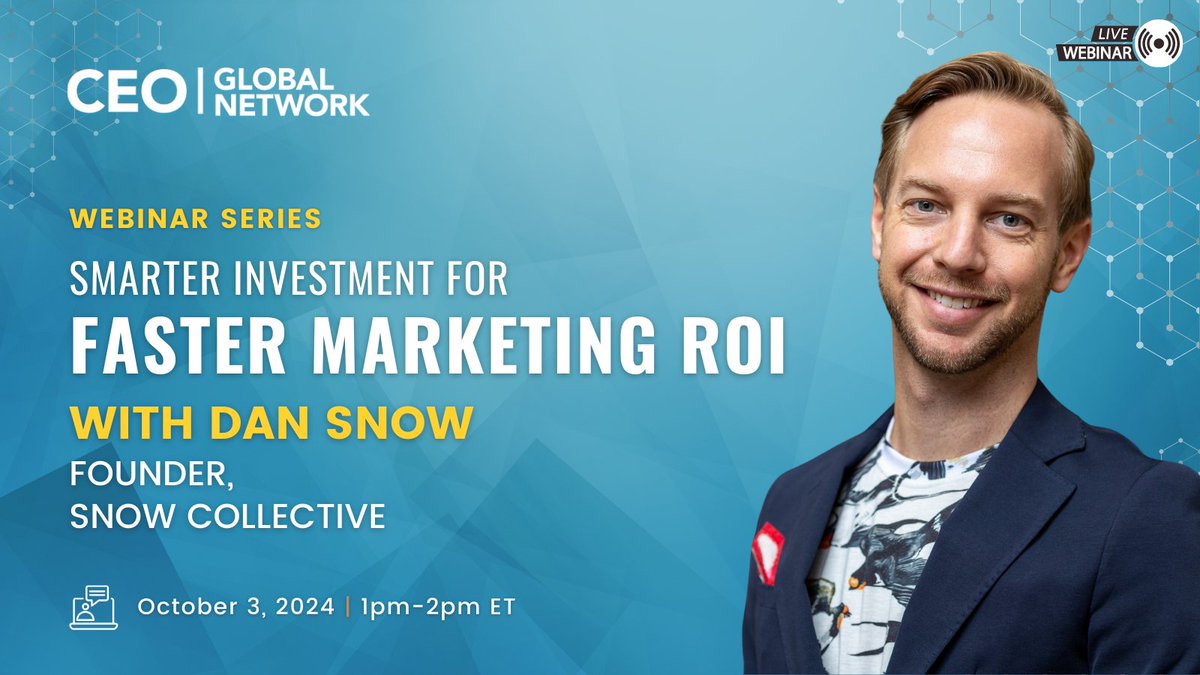 CEO | GLOBAL NETWORK

LIVE WEBINAR

WEBINAR SERIES

SMARTER INVESTMENT FOR
FASTER MARKETING ROI

WITH DAN SNOW

FOUNDER,
SNOW COLLECTIVE

October 3, 2024 | 1pm-2pm ET